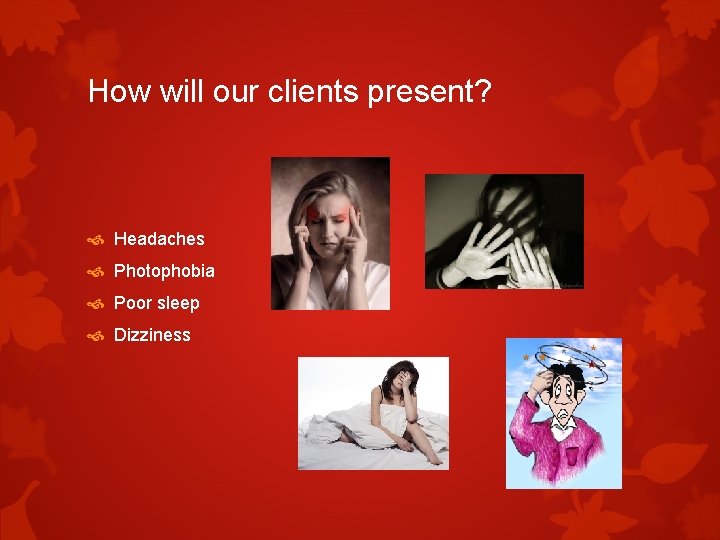 How will our clients present?

Headaches
Photophobia
Poor sleep
Dizziness